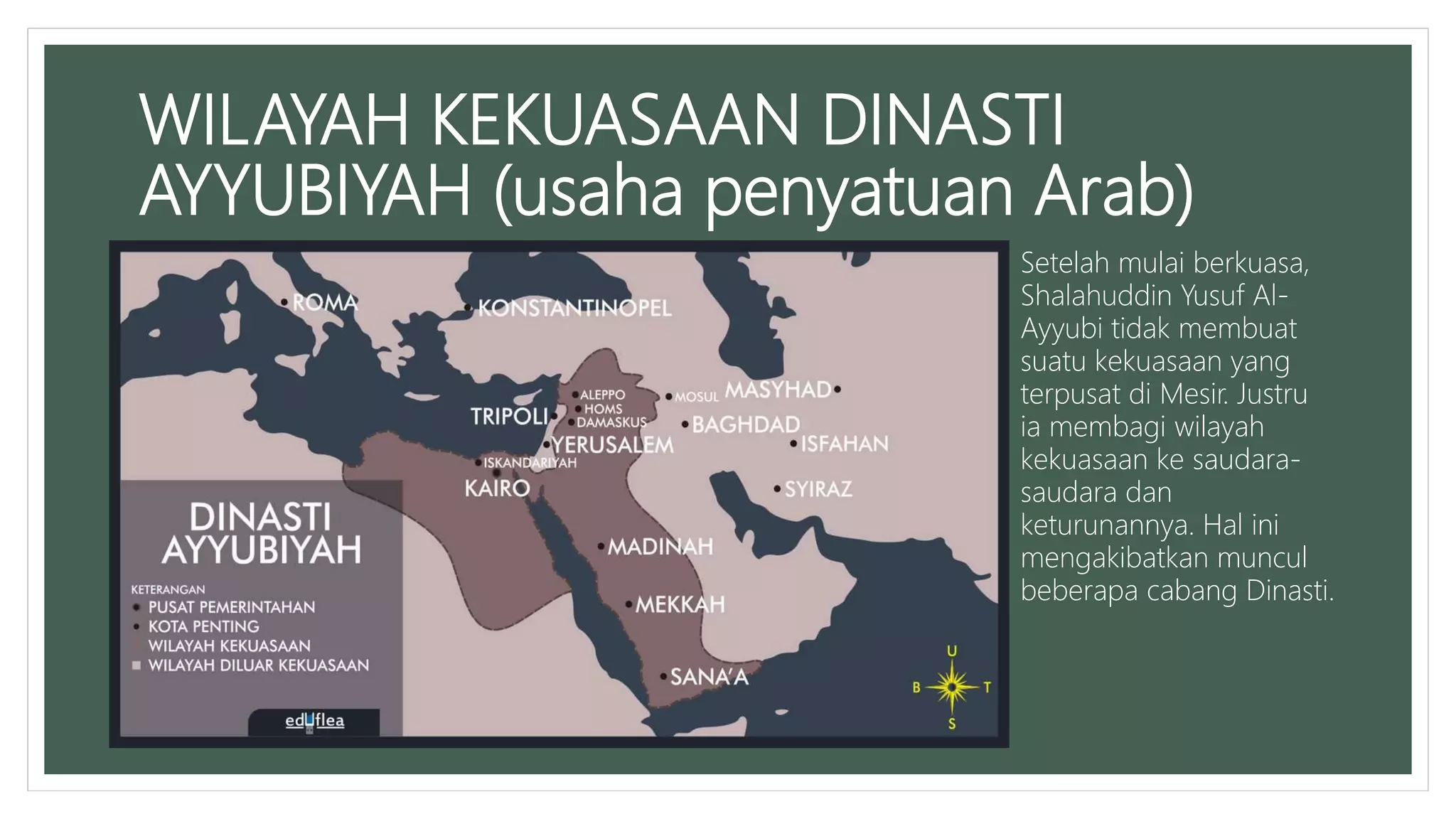 WILAYAH KEKUASAAN DINASTI AYYUBIYAH (usaha penyatuan Arab)

ROMA
KONSTANTINOPEL
ALEPPO
HOMS
DAMASKUS
MOSUL
MASYHAD
TRIPOLI
BAGHDAD
YERUSALEM
ISFAHAN
ISKANDARIYAH
KAIRO
SYIRAZ
MADINAH
MEKKAH
SANA'A

DINASTI AYYUBIYAH

KETERANGAN
PUSAT PEMERINTAHAN
KOTA PENTING
WILAYAH KEKUASAAN
WILAYAH DILUAR KEKUASAAN

eduflea

U
B
T
S

Setelah mulai berkuasa, Shalahuddin Yusuf Al-Ayyubi tidak membuat suatu kekuasaan yang terpusat di Mesir. Justru ia membagi wilayah kekuasaan ke saudara-saudara dan keturunannya. Hal ini mengakibatkan muncul beberapa cabang Dinasti.